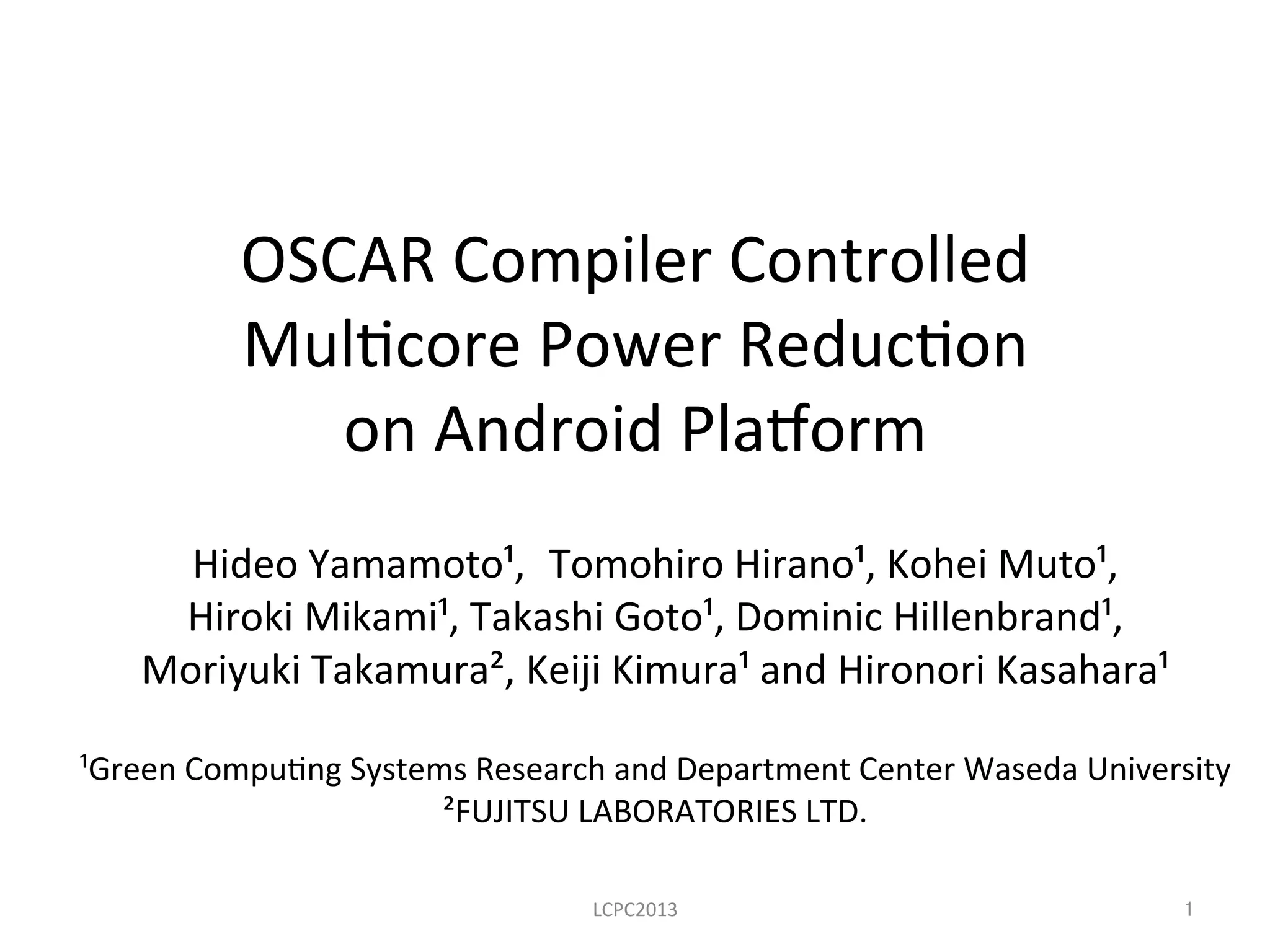 OSCAR Compiler Controlled Multicore Power Reduction on Android Platform

Hideo Yamamoto¹, Tomohiro Hirano¹, Kohei Muto¹, Hiroki Mikami¹, Takashi Goto¹, Dominic Hillenbrand¹, Moriyuki Takamura², Keiji Kimura¹ and Hironori Kasahara¹

¹Green Computing Systems Research and Department Center Waseda University
²FUJITSU LABORATORIES LTD.

LCPC2013

1